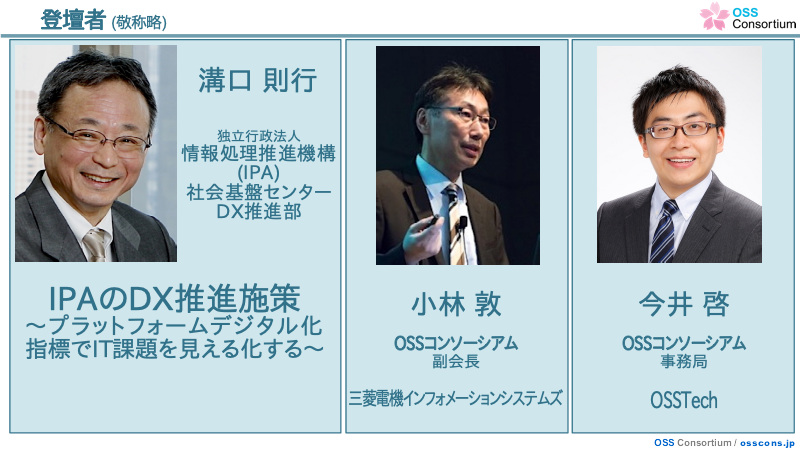 登壇者 (敬称略)

OSS Consortium

溝口 則行

独立行政法人
情報処理推進機構
(IPA)
社会基盤センター
DX推進部

IPAのDX推進施策
～プラットフォームデジタル化指標でIT課題を見える化する～

小林 敦

OSSコンソーシアム
副会長

三菱電機インフォメーションシステムズ

今井 啓

OSSコンソーシアム
事務局

OSSTech

OSS Consortium / osscons.jp